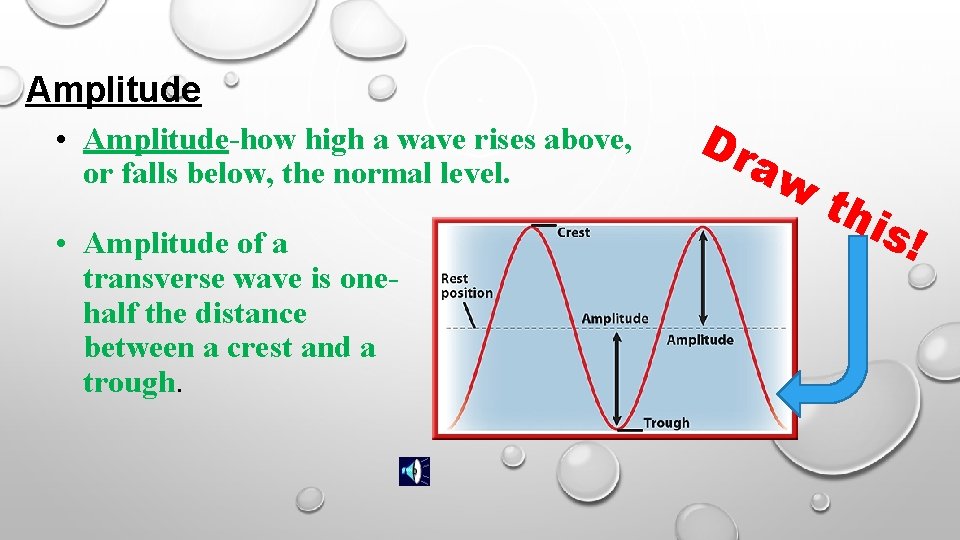 Amplitude

• Amplitude-how high a wave rises above, or falls below, the normal level.

• Amplitude of a transverse wave is one-half the distance between a crest and a trough.

Draw this!

Crest

Rest position

Amplitude

Amplitude

Trough